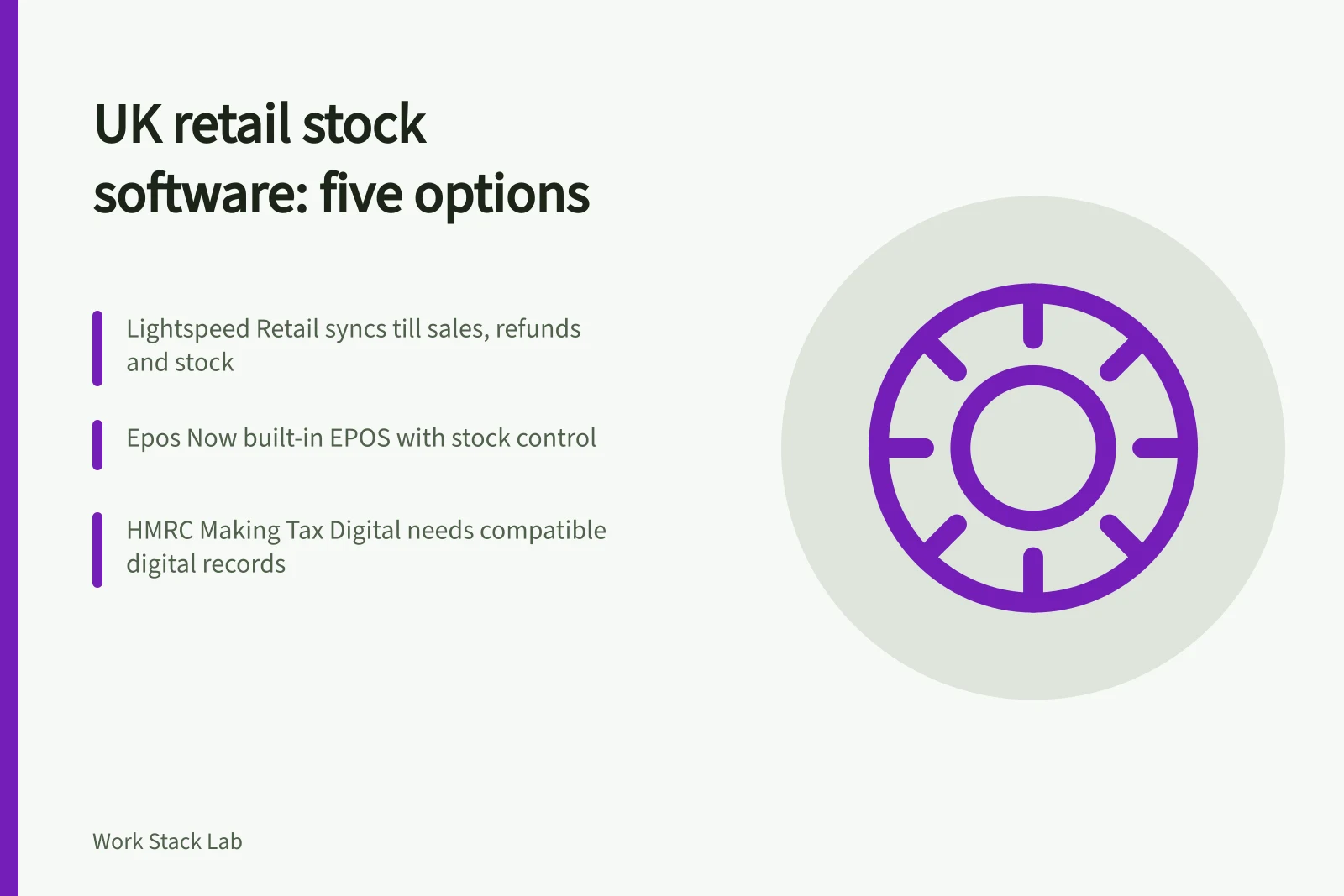 UK retail stock software: five options

Lightspeed Retail syncs till sales, refunds and stock

Epos Now built-in EPOS with stock control

HMRC Making Tax Digital needs compatible digital records

Work Stack Lab